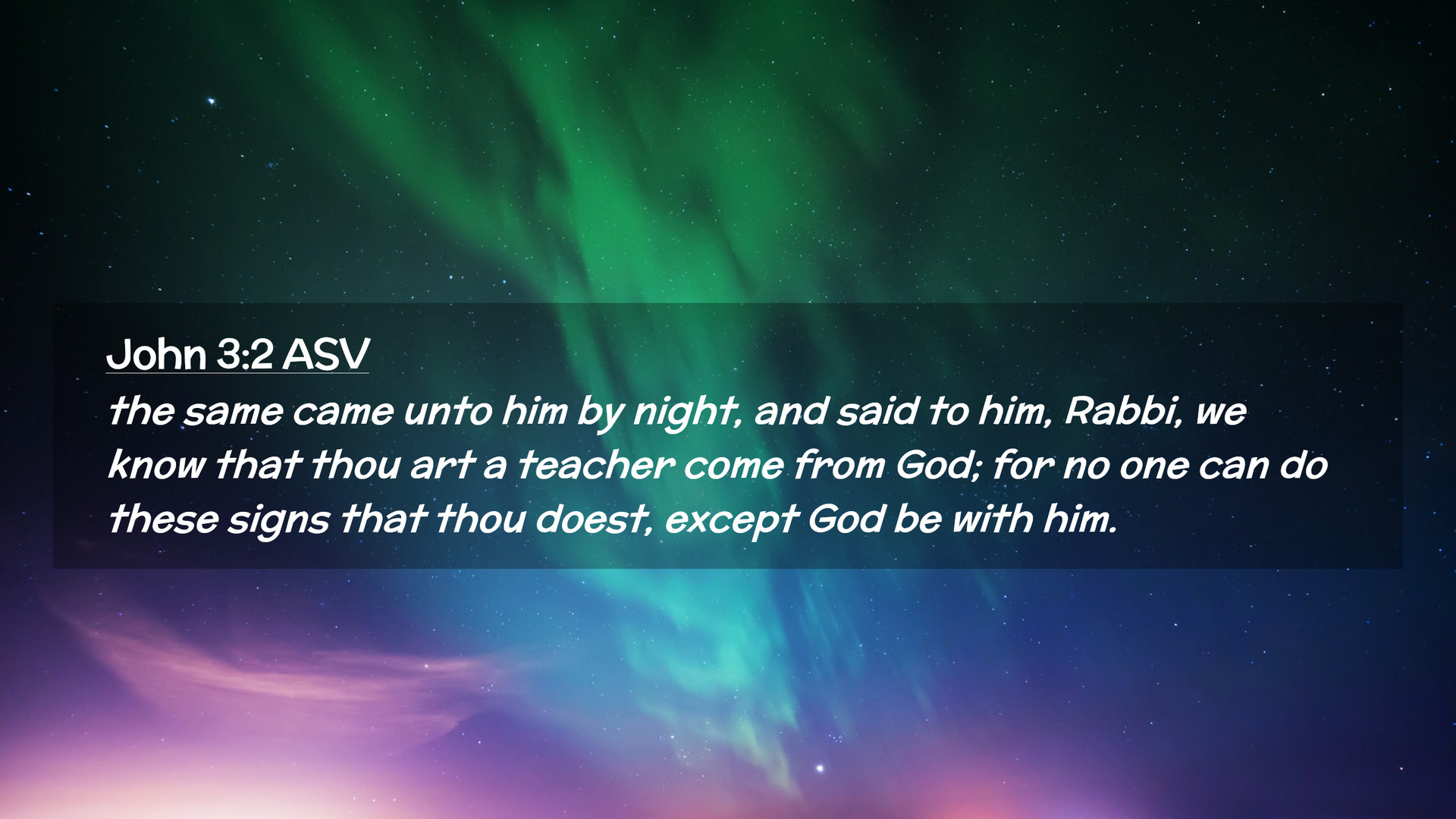 John 3:2 ASV
the same came unto him by night, and said to him, Rabbi, we know that thou art a teacher come from God; for no one can do these signs that thou doest, except God be with him.